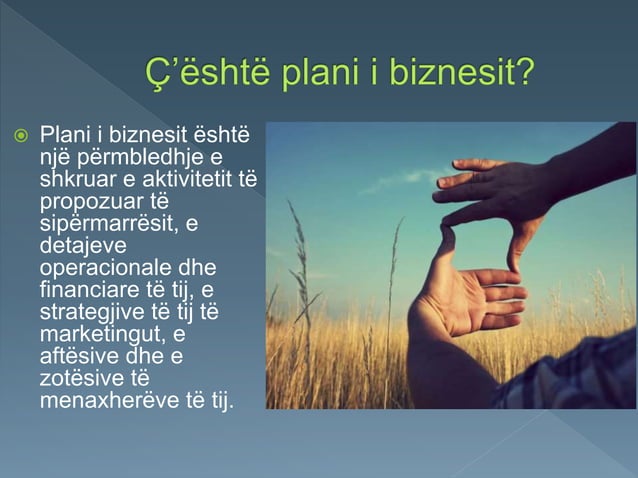 Ç'është plani i biznesit?

Plani i biznesit është një përmbledhje e shkruar e aktivitetit të propozuar të sipërmarrësit, e detajeve operacionale dhe financiare të tij, e strategjive të tij të marketingut, e aftësive dhe e zotësive të menaxherëve të tij.